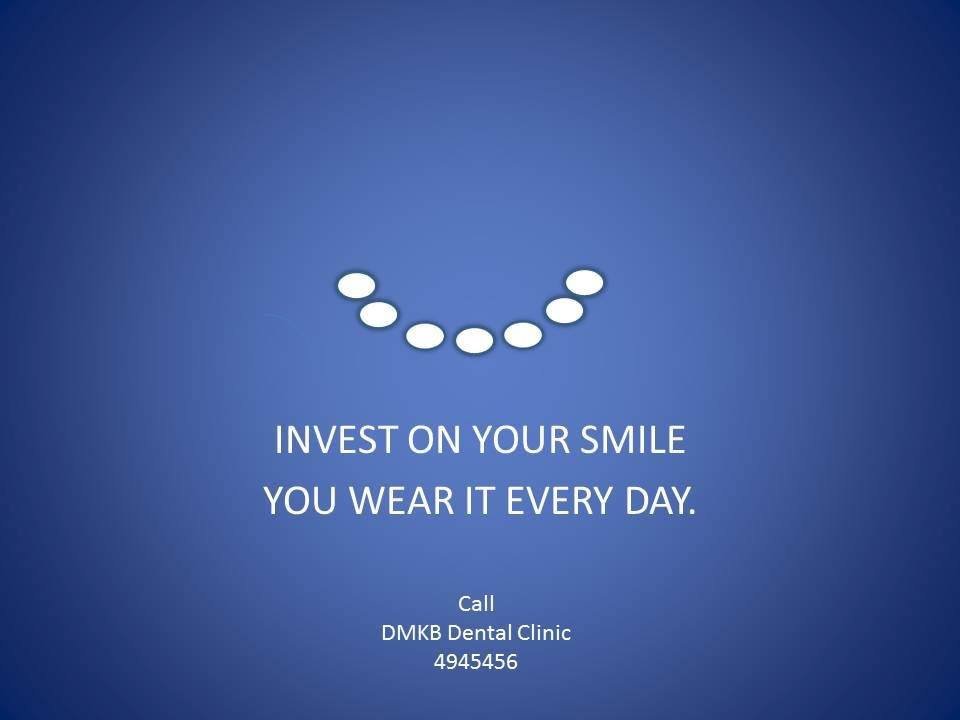 INVEST ON YOUR SMILE
YOU WEAR IT EVERY DAY.

Call
DMKB Dental Clinic
4945456